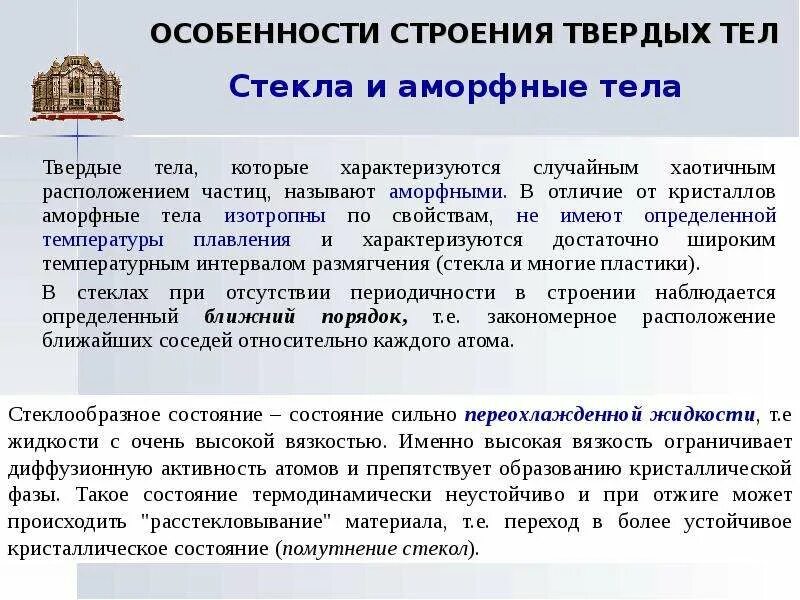 ОСОБЕННОСТИ СТРОЕНИЯ ТВЕРДЫХ ТЕЛ

Стекла и аморфные тела

Твердые тела, которые характеризуются случайным хаотичным расположением частиц, называют аморфными. В отличие от кристаллов аморфные тела изотропны по свойствам, не имеют определенной температуры плавления и характеризуются достаточно широким температурным интервалом размягчения (стекла и многие пластики).

В стеклах при отсутствии периодичности в строении наблюдается определенный ближний порядок, т.е. закономерное расположение ближайших соседей относительно каждого атома.

Стеклообразное состояние – состояние сильно переохлажденной жидкости, т.е жидкости с очень высокой вязкостью. Именно высокая вязкость ограничивает диффузионную активность атомов и препятствует образованию кристаллической фазы. Такое состояние термодинамически неустойчиво и при отжиге может происходить "расстекловывание" материала, т.е. переход в более устойчивое кристаллическое состояние (помутнение стекол).